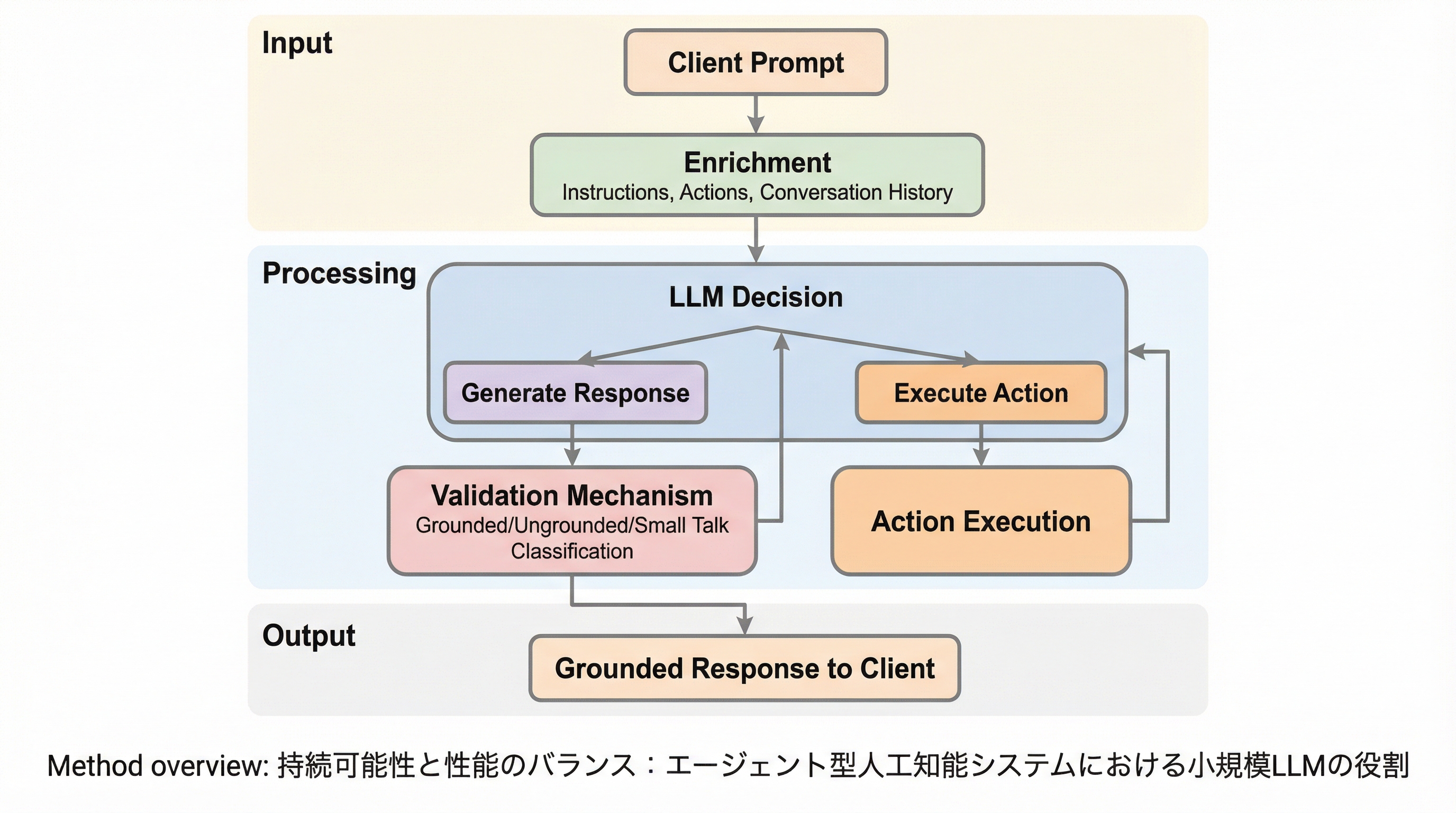 Input

Client Prompt

Enrichment
Instructions, Actions, Conversation History

Processing

LLM Decision

Generate Response

Execute Action

Validation Mechanism
Grounded/Ungrounded/Small Talk Classification

Action Execution

Output

Grounded Response to Client

Method overview: 持続可能性と性能のバランス：エージェント型人工知能システムにおける小規模LLMの役割